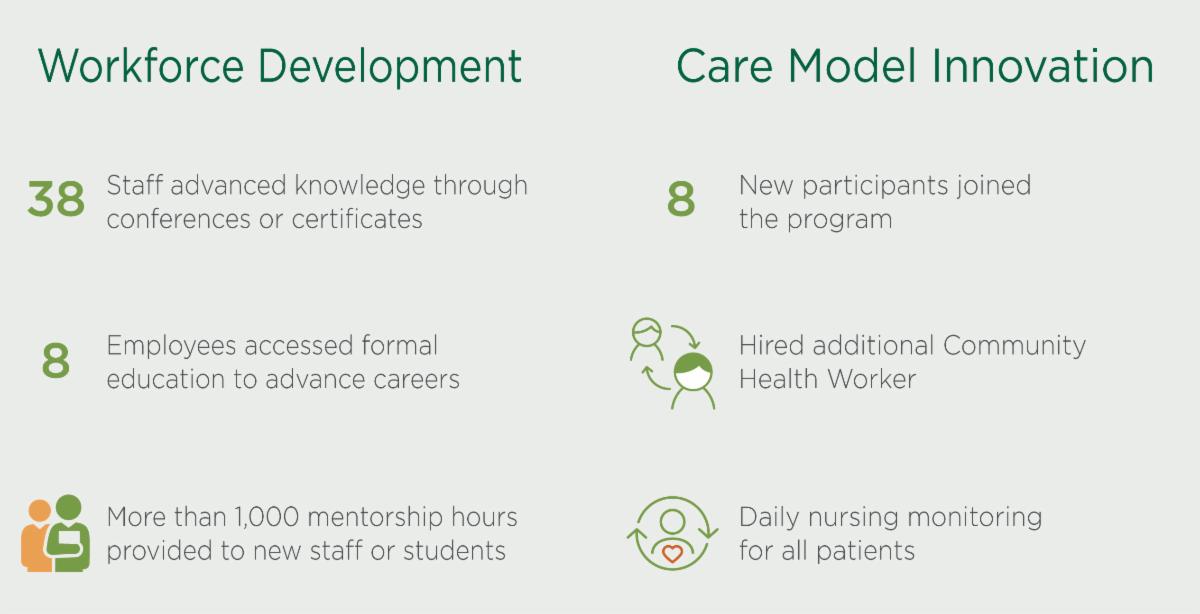 Workforce Development

38 Staff advanced knowledge through conferences or certificates

8 Employees accessed formal education to advance careers

More than 1,000 mentorship hours provided to new staff or students

Care Model Innovation

8 New participants joined the program

Hired additional Community Health Worker

Daily nursing monitoring for all patients